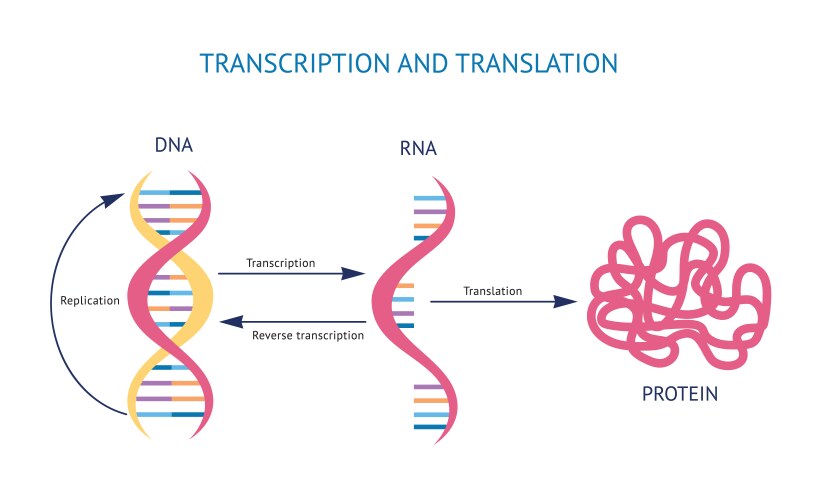 TRANSCRIPTION AND TRANSLATION

DNA

RNA

Replication

Transcription

Reverse transcription

Translation

PROTEIN